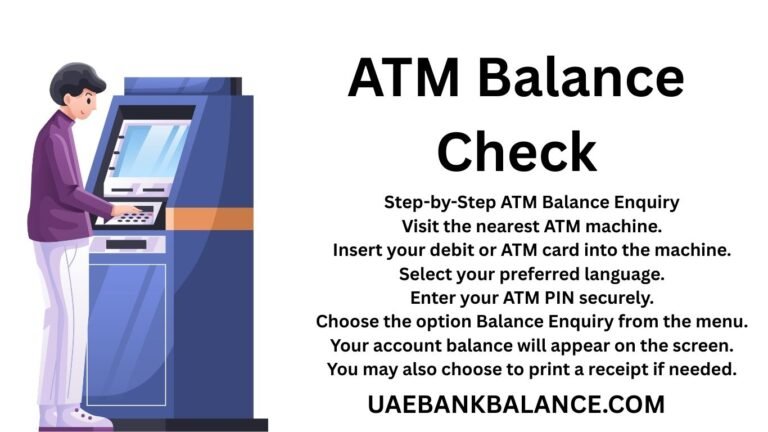 ATM Balance Check

Step-by-Step ATM Balance Enquiry
Visit the nearest ATM machine.
Insert your debit or ATM card into the machine.
Select your preferred language.
Enter your ATM PIN securely.
Choose the option Balance Enquiry from the menu.
Your account balance will appear on the screen.
You may also choose to print a receipt if needed.

UAEBANKBALANCE.COM